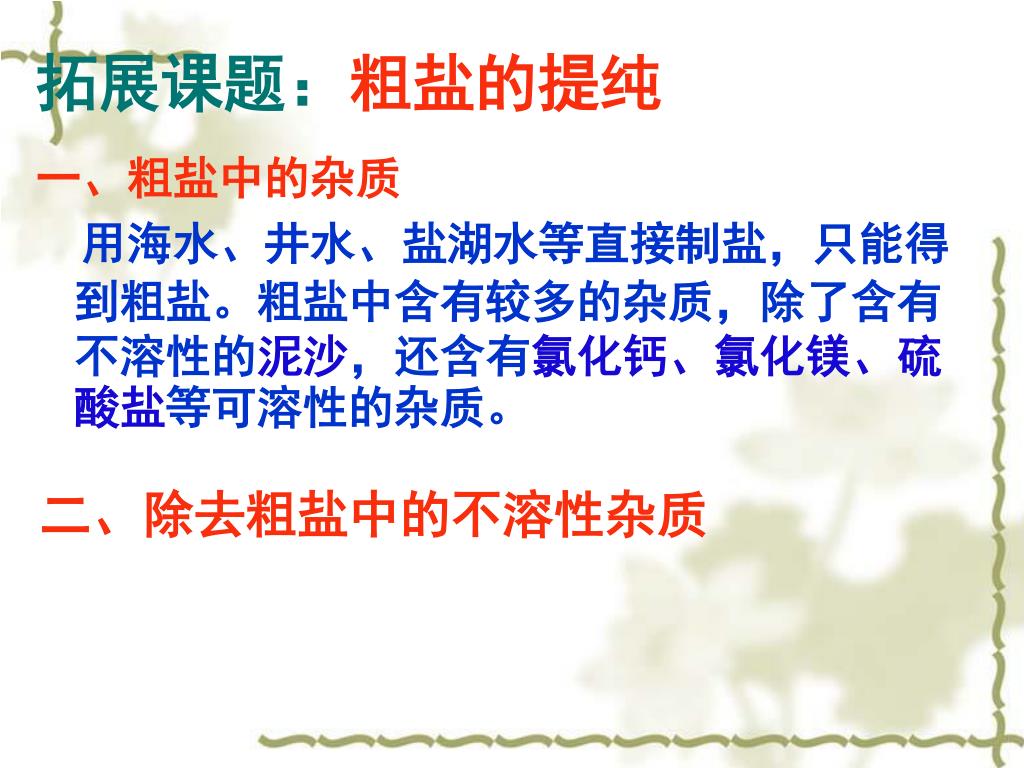 拓展课题：粗盐的提纯

一、粗盐中的杂质

用海水、井水、盐湖水等直接制盐，只能得到粗盐。粗盐中含有较多的杂质，除了含有不溶性的泥沙，还含有氯化钙、氯化镁、硫酸盐等可溶性的杂质。

二、除去粗盐中的不溶性杂质